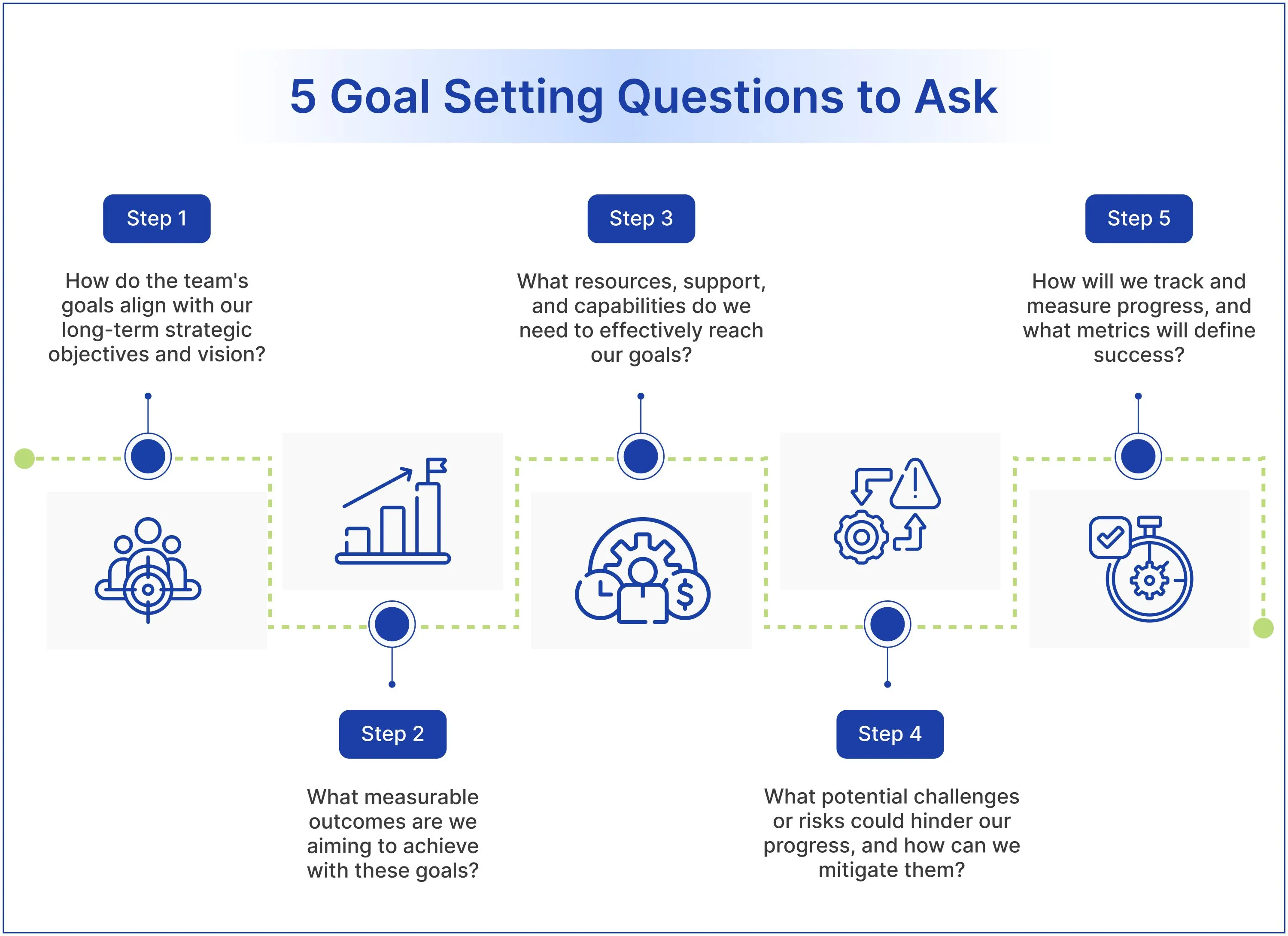 5 Goal Setting Questions to Ask

Step 1

How do the team's goals align with our long-term strategic objectives and vision?

Step 2

What measurable outcomes are we aiming to achieve with these goals?

Step 3

What resources, support, and capabilities do we need to effectively reach our goals?

Step 4

What potential challenges or risks could hinder our progress, and how can we mitigate them?

Step 5

How will we track and measure progress, and what metrics will define success?